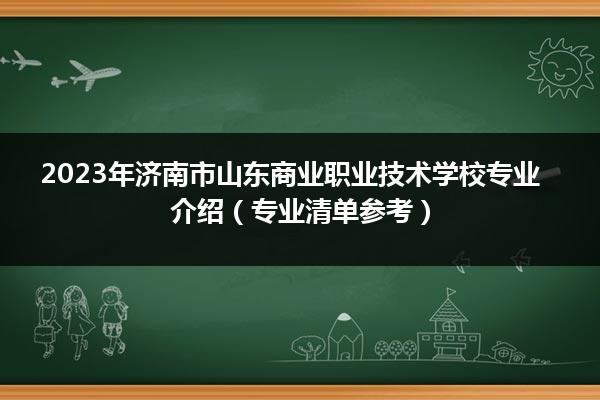 2023年济南市山东商业职业技术学校专业介绍（专业清单参考）